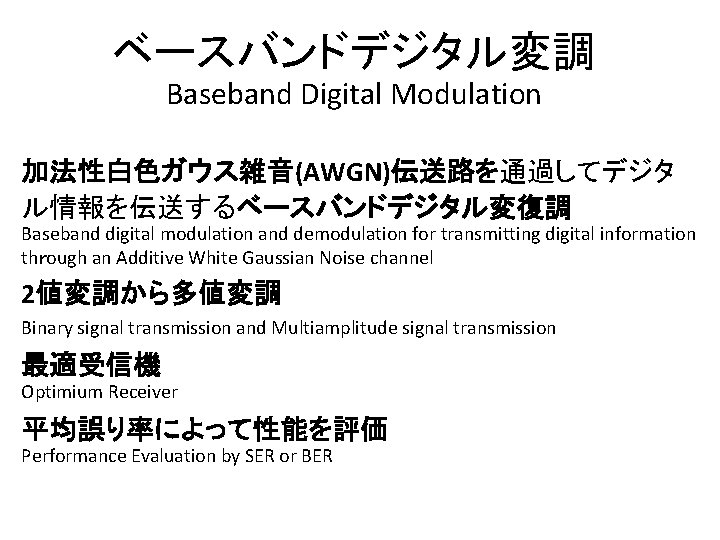 ベースバンドデジタル変調
Baseband Digital Modulation

加法性白色ガウス雑音(AWGN)伝送路を通過してデジタル情報を伝送するベースバンドデジタル変復調
Baseband digital modulation and demodulation for transmitting digital information through an Additive White Gaussian Noise channel

2値変調から多値変調
Binary signal transmission and Multiamplitude signal transmission

最適受信機
Optimium Receiver

平均誤り率によって性能を評価
Performance Evaluation by SER or BER